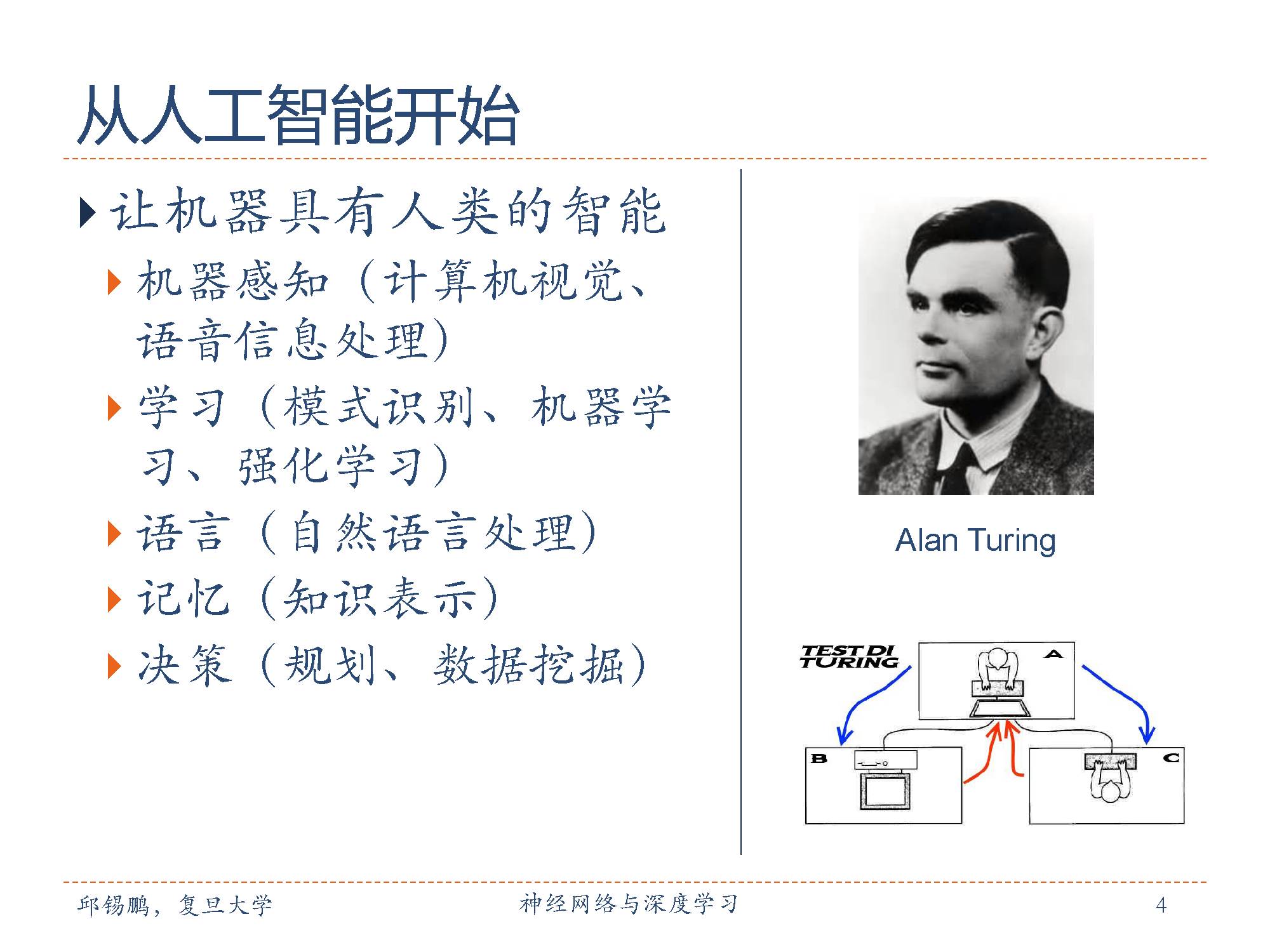 从人工智能开始

让机器具有人类的智能

机器感知（计算机视觉、语音信息处理）

学习（模式识别、机器学习、强化学习）

语言（自然语言处理）

记忆（知识表示）

决策（规划、数据挖掘）

Alan Turing

TEST DI TURING

A

B

C

邱锡鹏，复旦大学

神经网络与深度学习

4